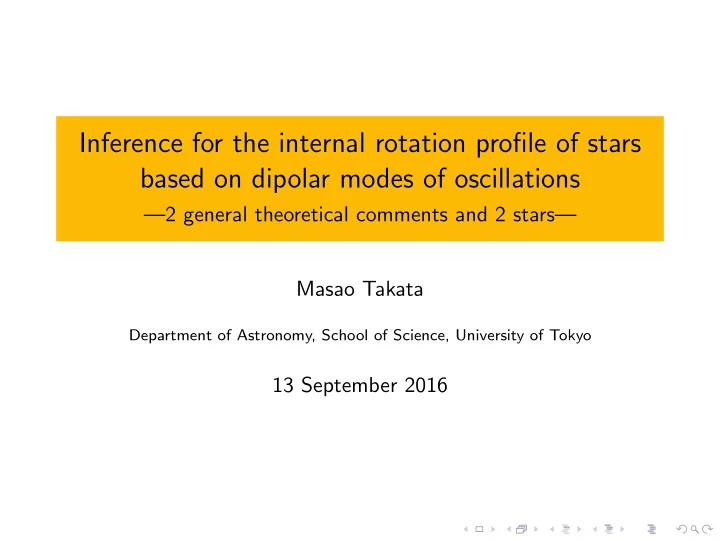 Inference for the internal rotation profile of stars based on dipolar modes of oscillations
—2 general theoretical comments and 2 stars—

Masao Takata

Department of Astronomy, School of Science, University of Tokyo

13 September 2016